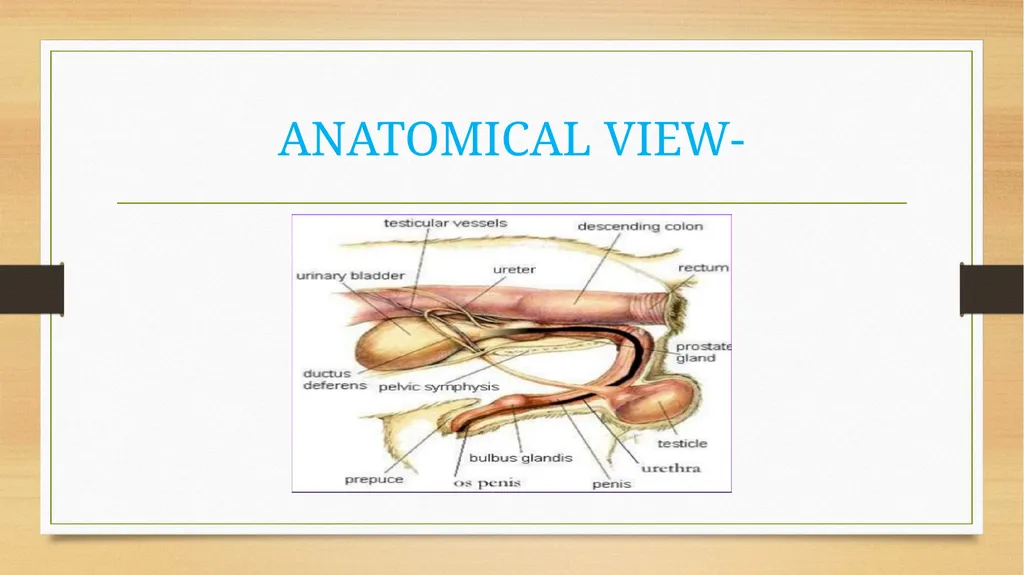 ANATOMICAL VIEW-

testicular vessels

descending colon

urinary bladder

ureter

rectum

prostate gland

ductus deferens

pelvic symphysis

testicle

bulbus glandis

urethra

prepuce

os penis

penis